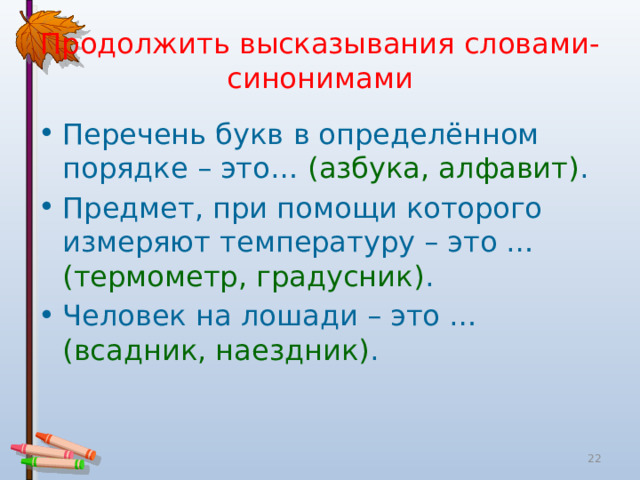 Продолжить высказывания словами-синонимами

• Перечень букв в определённом порядке – это… (азбука, алфавит).
• Предмет, при помощи которого измеряют температуру – это … (термометр, градусник).
• Человек на лошади – это … (всадник, наездник).

22